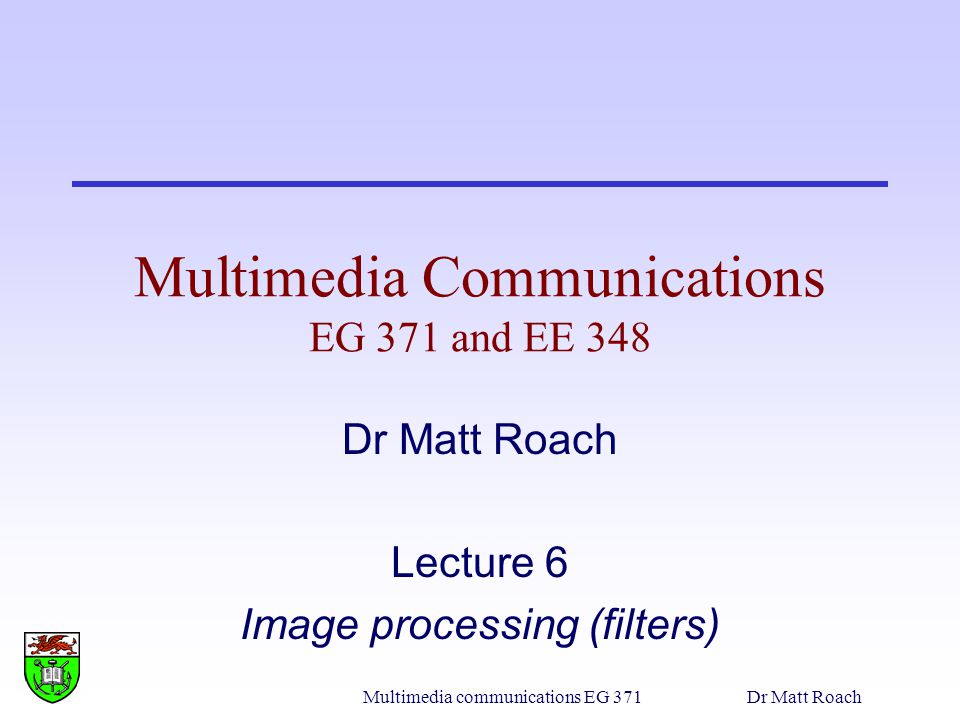 Multimedia Communications
EG 371 and EE 348

Dr Matt Roach

Lecture 6
Image processing (filters)

Multimedia communications EG 371 Dr Matt Roach